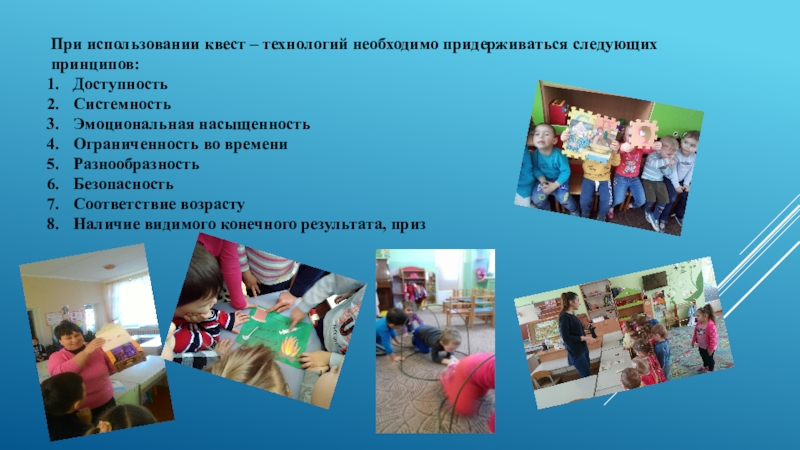 При использовании квест – технологий необходимо придерживаться следующих принципов:
1. Доступность
2. Системность
3. Эмоциональная насыщенность
4. Ограниченность во времени
5. Разнообразность
6. Безопасность
7. Соответствие возрасту
8. Наличие видимого конечного результата, приз